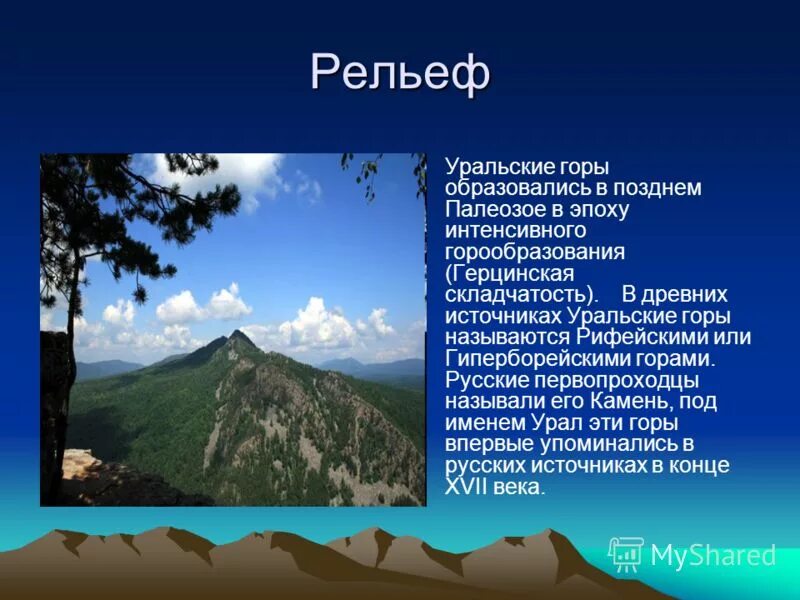 Рельеф

Уральские горы образовались в позднем Палеозое в эпоху интенсивного горообразования (Герцинская складчатость). В древних источниках Уральские горы называются Рифейскими или Гиперборейскими горами. Русские первопроходцы называли его Камень, под именем Урал эти горы впервые упоминались в русских источниках в конце XVII века.

MyShared